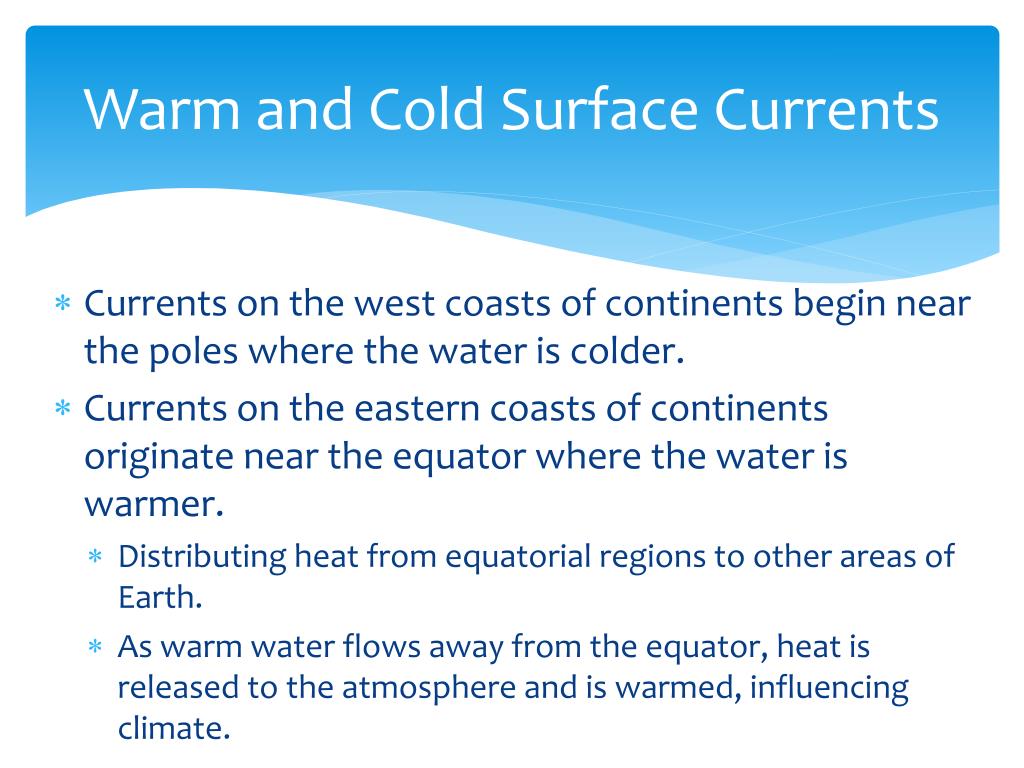 Warm and Cold Surface Currents

∗ Currents on the west coasts of continents begin near the poles where the water is colder.

∗ Currents on the eastern coasts of continents originate near the equator where the water is warmer.

∗ Distributing heat from equatorial regions to other areas of Earth.

∗ As warm water flows away from the equator, heat is released to the atmosphere and is warmed, influencing climate.